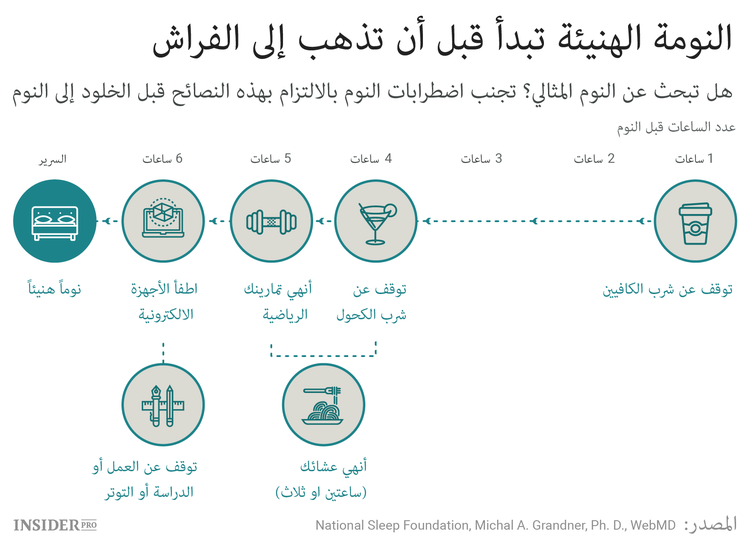 النومة الهنيئة تبدأ قبل أن تذهب إلى الفراش

هل تبحث عن النوم المثالي؟ تجنب اضطرابات النوم بالالتزام بهذه النصائح قبل الخلود إلى النوم

عدد الساعات قبل النوم

1 ساعات

2 ساعات

3 ساعات

4 ساعات

5 ساعات

6 ساعات

السرير

توقف عن شرب الكافيين

توقف عن شرب الكحول

أنهي تمارينك الرياضية

اطفأ الأجهزة الالكترونية

نوماً هنيئاً

أنهي عشائك (ساعتين او ثلاث)

توقف عن العمل أو الدراسة أو التوتر

المصدر: National Sleep Foundation, Michal A. Grandner, Ph. D., WebMD

INSIDER PRO